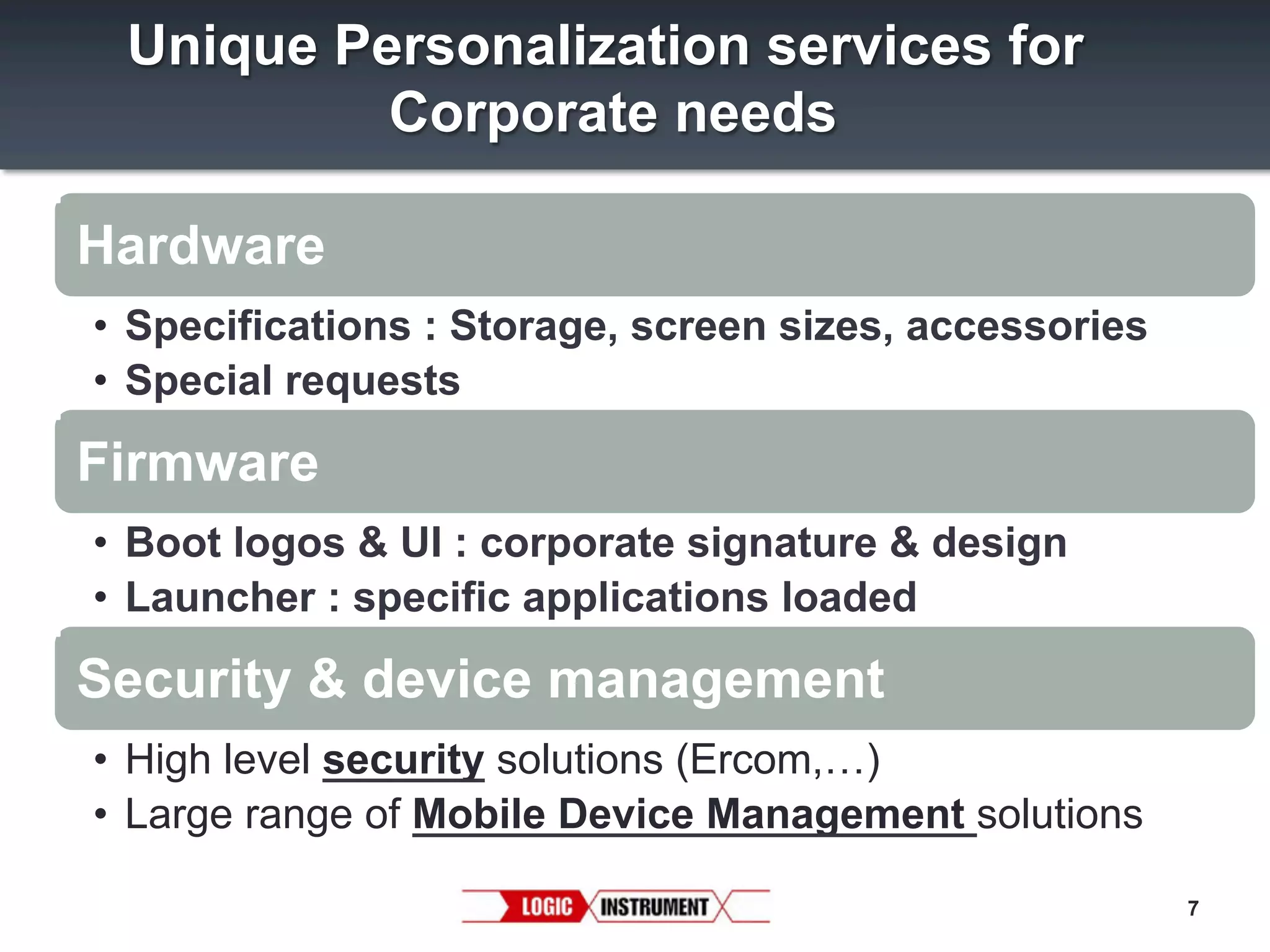 Unique Personalization services for Corporate needs

Hardware

• Specifications : Storage, screen sizes, accessories
• Special requests

Firmware

• Boot logos & UI : corporate signature & design
• Launcher : specific applications loaded

Security & device management

• High level security solutions (Ercom,…)
• Large range of Mobile Device Management solutions

LOGIC INSTRUMENT

7